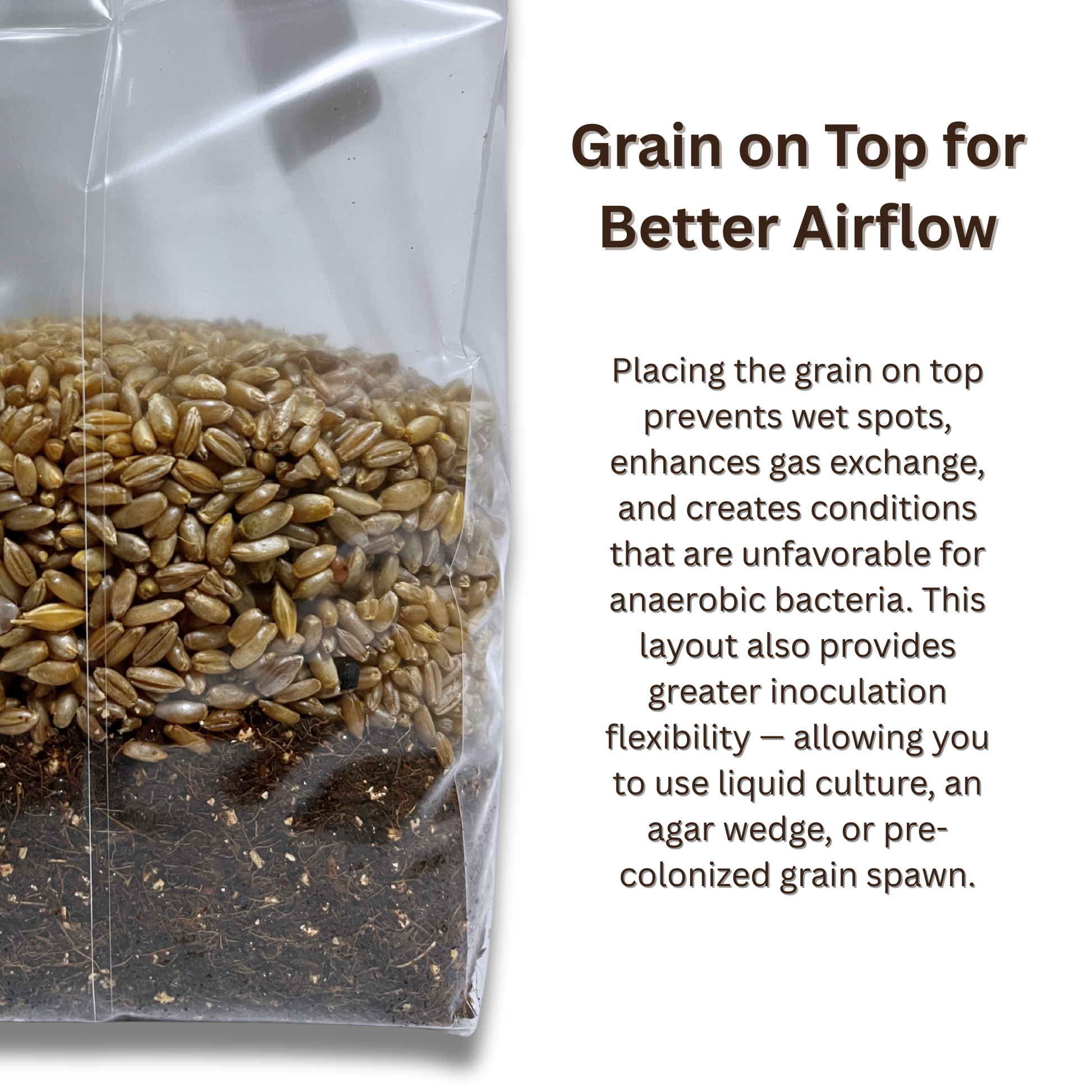 Grain on Top for Better Airflow

Placing the grain on top prevents wet spots, enhances gas exchange, and creates conditions that are unfavorable for anaerobic bacteria. This layout also provides greater inoculation flexibility — allowing you to use liquid culture, an agar wedge, or pre-colonized grain spawn.